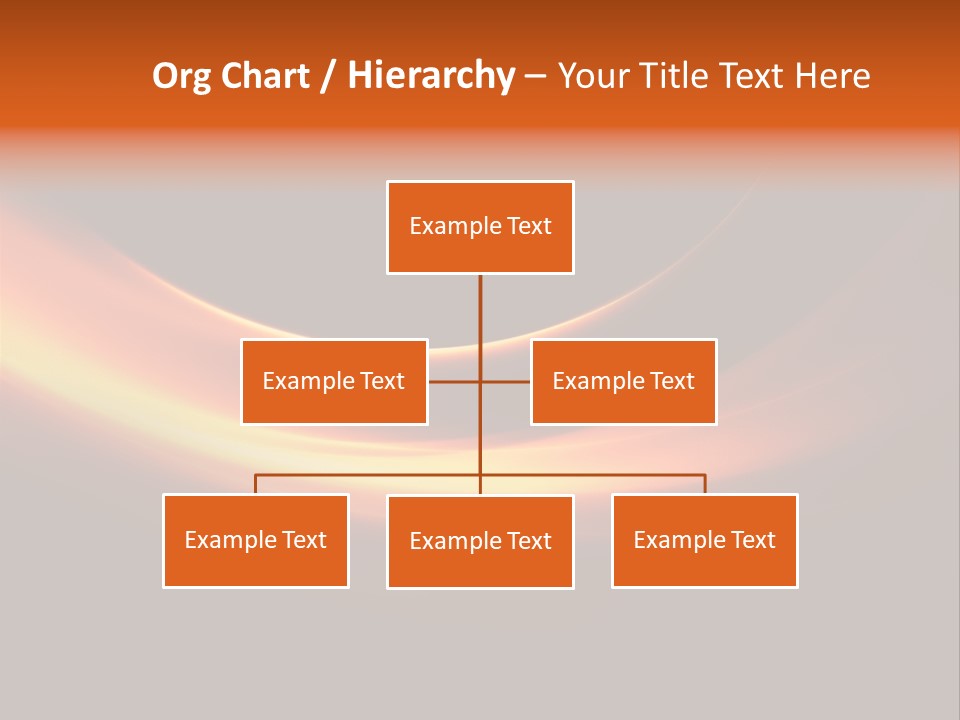 Org Chart / Hierarchy – Your Title Text Here

Example Text

Example Text

Example Text

Example Text

Example Text

Example Text